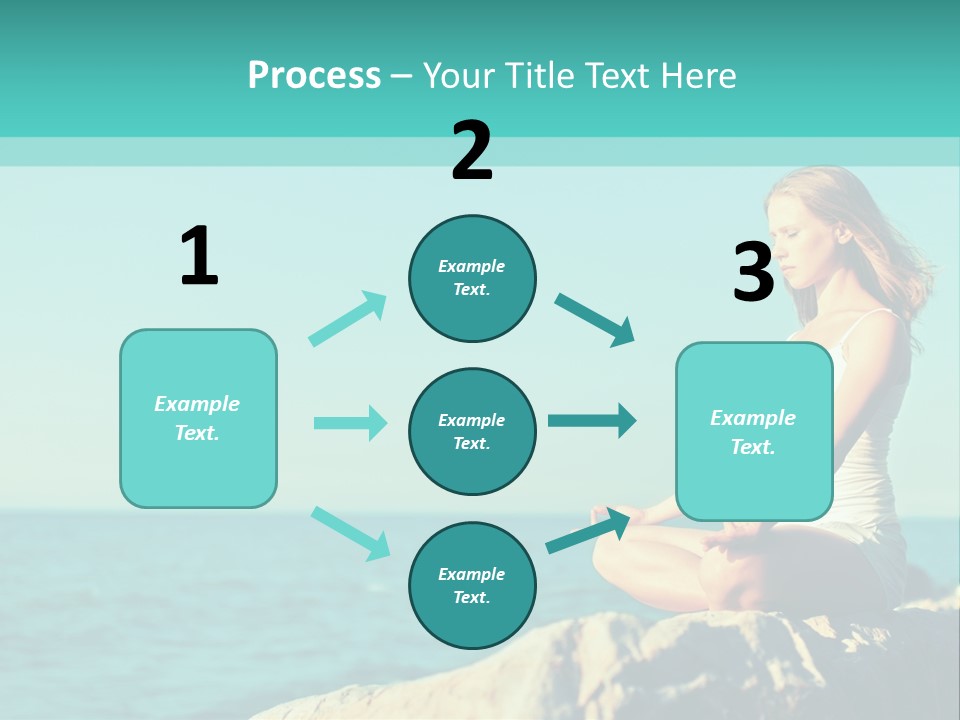 Process – Your Title Text Here

1

Example Text.

2

Example Text.

Example Text.

Example Text.

3

Example Text.